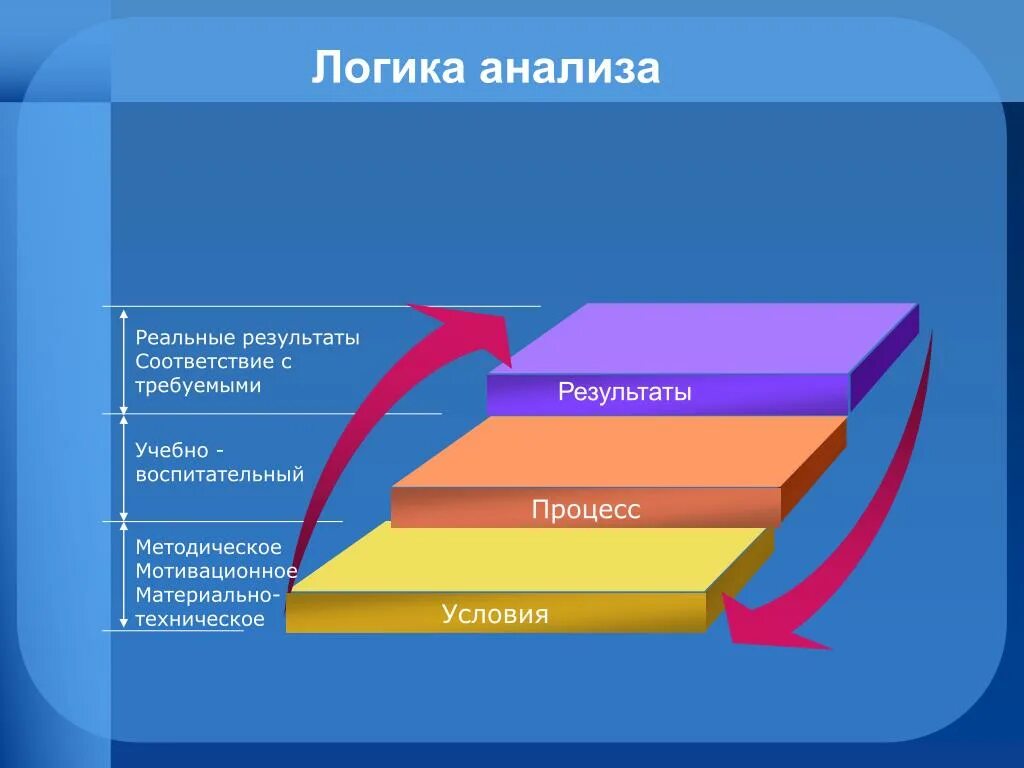 Логика анализа

Реальные результаты
Соответствие с требуемыми

Учебно - воспитательный

Методическое
Мотивационное
Материально-техническое

Результаты

Процесс

Условия